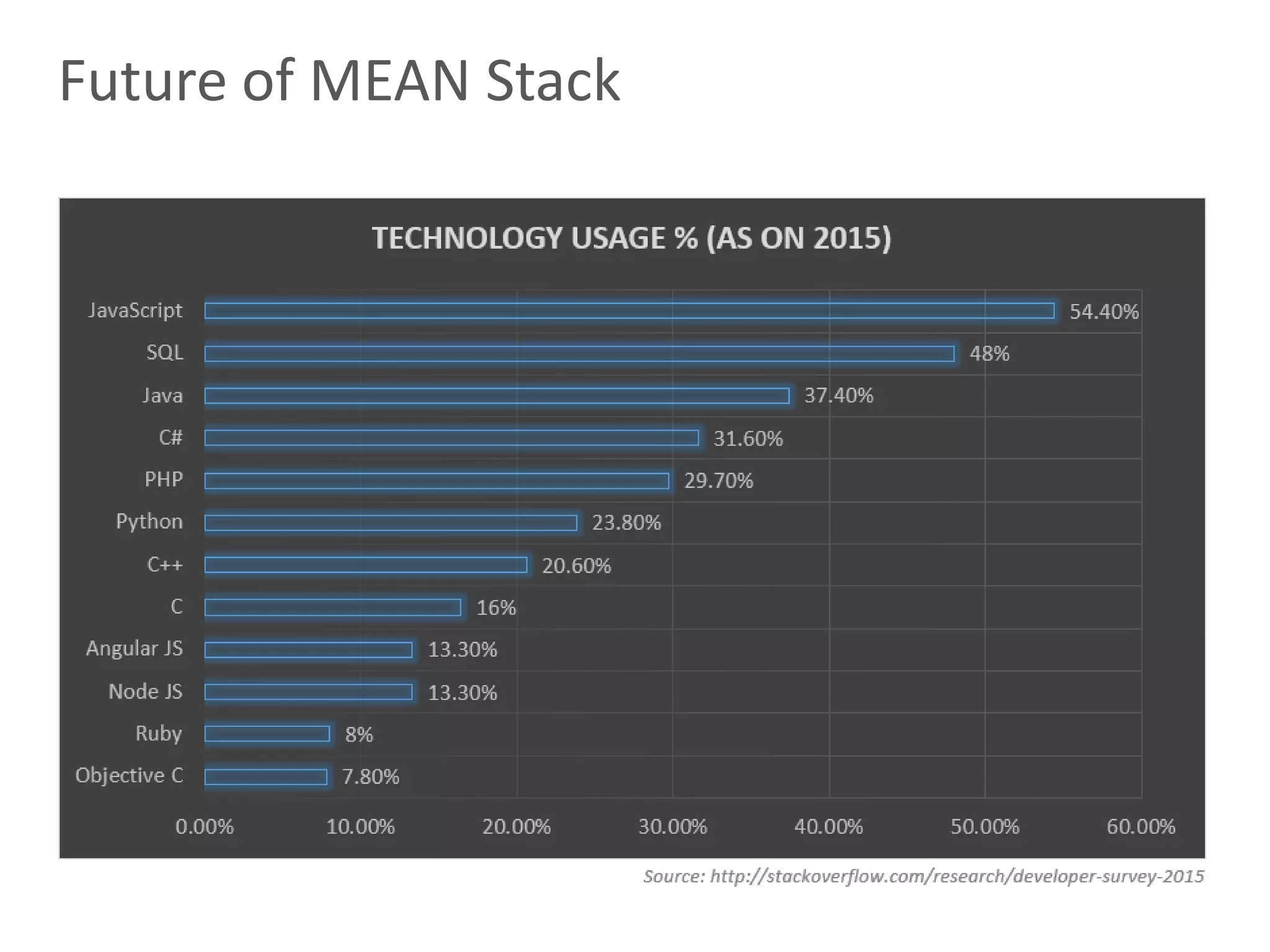 Future of MEAN Stack

TECHNOLOGY USAGE % (AS ON 2015)

JavaScript 54.40%
SQL 48%
Java 37.40%
C# 31.60%
PHP 29.70%
Python 23.80%
C++ 20.60%
C 16%
Angular JS 13.30%
Node JS 13.30%
Ruby 8%
Objective C 7.80%

0.00% 10.00% 20.00% 30.00% 40.00% 50.00% 60.00%

Source: http://stackoverflow.com/research/developer-survey-2015